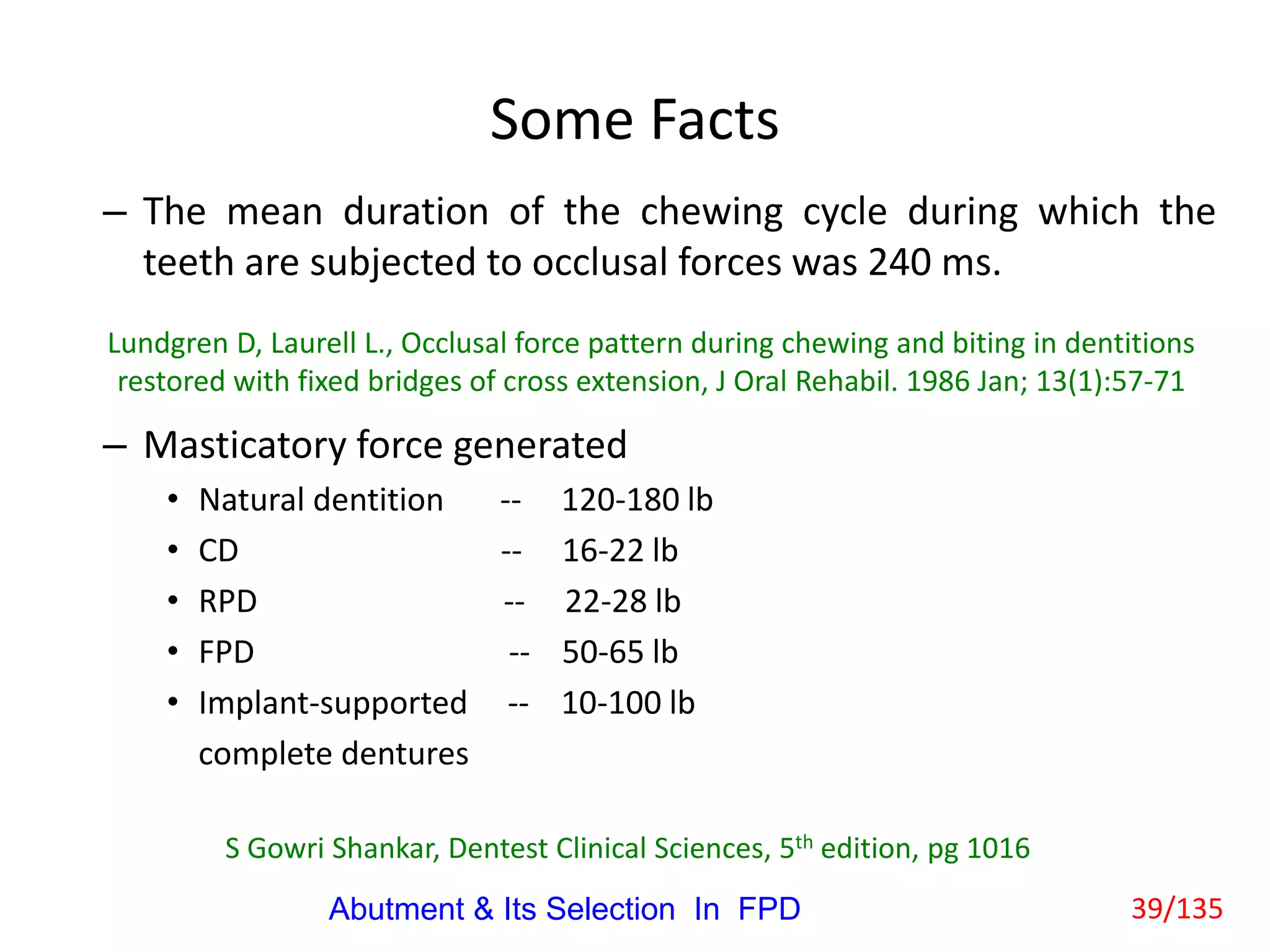 Some Facts

– The mean duration of the chewing cycle during which the teeth are subjected to occlusal forces was 240 ms.

Lundgren D, Laurell L., Occlusal force pattern during chewing and biting in dentitions restored with fixed bridges of cross extension, J Oral Rehabil. 1986 Jan; 13(1):57-71

– Masticatory force generated
• Natural dentition -- 120-180 lb
• CD -- 16-22 lb
• RPD -- 22-28 lb
• FPD -- 50-65 lb
• Implant-supported complete dentures -- 10-100 lb

S Gowri Shankar, Dentest Clinical Sciences, 5$^{th}$ edition, pg 1016

Abutment & Its Selection In FPD

39/135